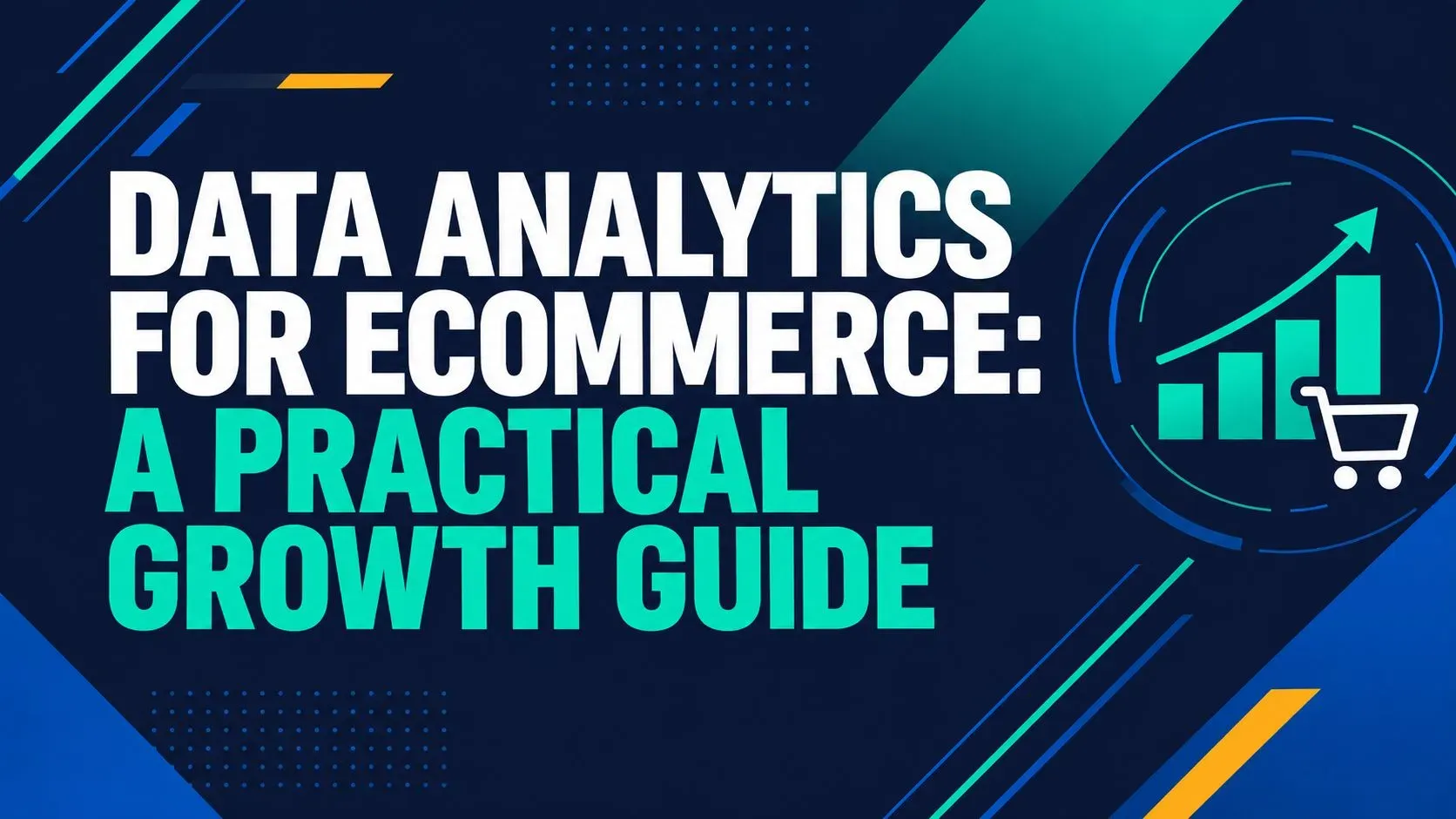 DATA ANALYTICS FOR ECOMMERCE: A PRACTICAL GROWTH GUIDE